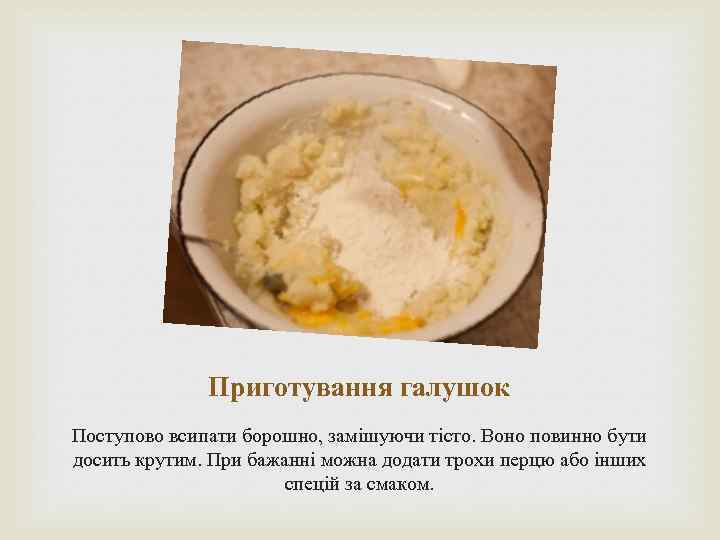 Приготування галушок

Поступово всипати борошно, замішуючи тісто. Воно повинно бути досить крутим. При бажанні можна додати трохи перцю або інших спецій за смаком.